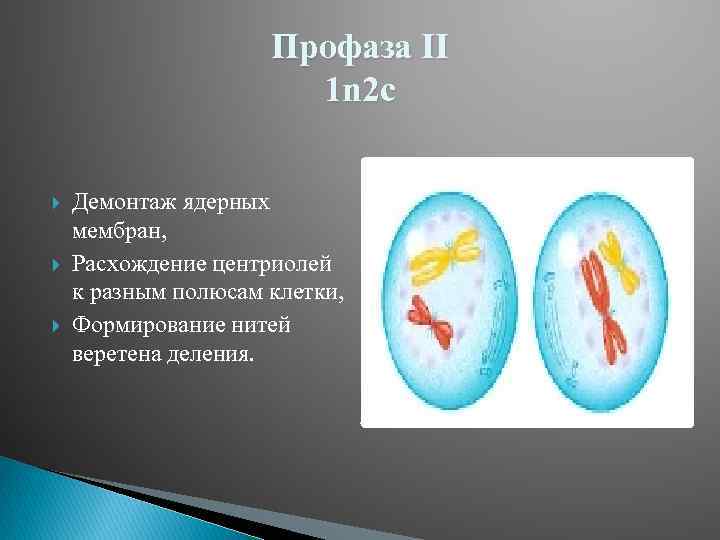 Профаза II
1n2c

Демонтаж ядерных мембран,

Расхождение центриолей к разным полюсам клетки,

Формирование нитей веретена деления.